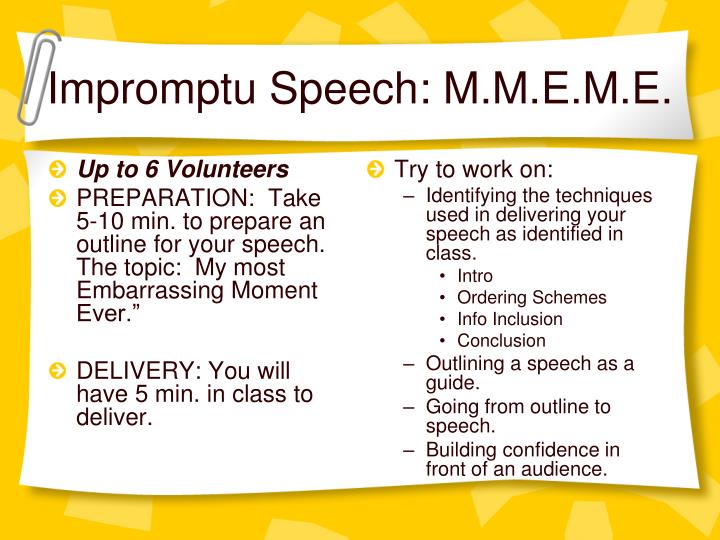 Impromptu Speech: M.M.E.M.E.

Up to 6 Volunteers

PREPARATION: Take 5-10 min. to prepare an outline for your speech. The topic: My most Embarrassing Moment Ever.”

DELIVERY: You will have 5 min. in class to deliver.

Try to work on:

– Identifying the techniques used in delivering your speech as identified in class.
  • Intro
  • Ordering Schemes
  • Info Inclusion
  • Conclusion
– Outlining a speech as a guide.
– Going from outline to speech.
– Building confidence in front of an audience.